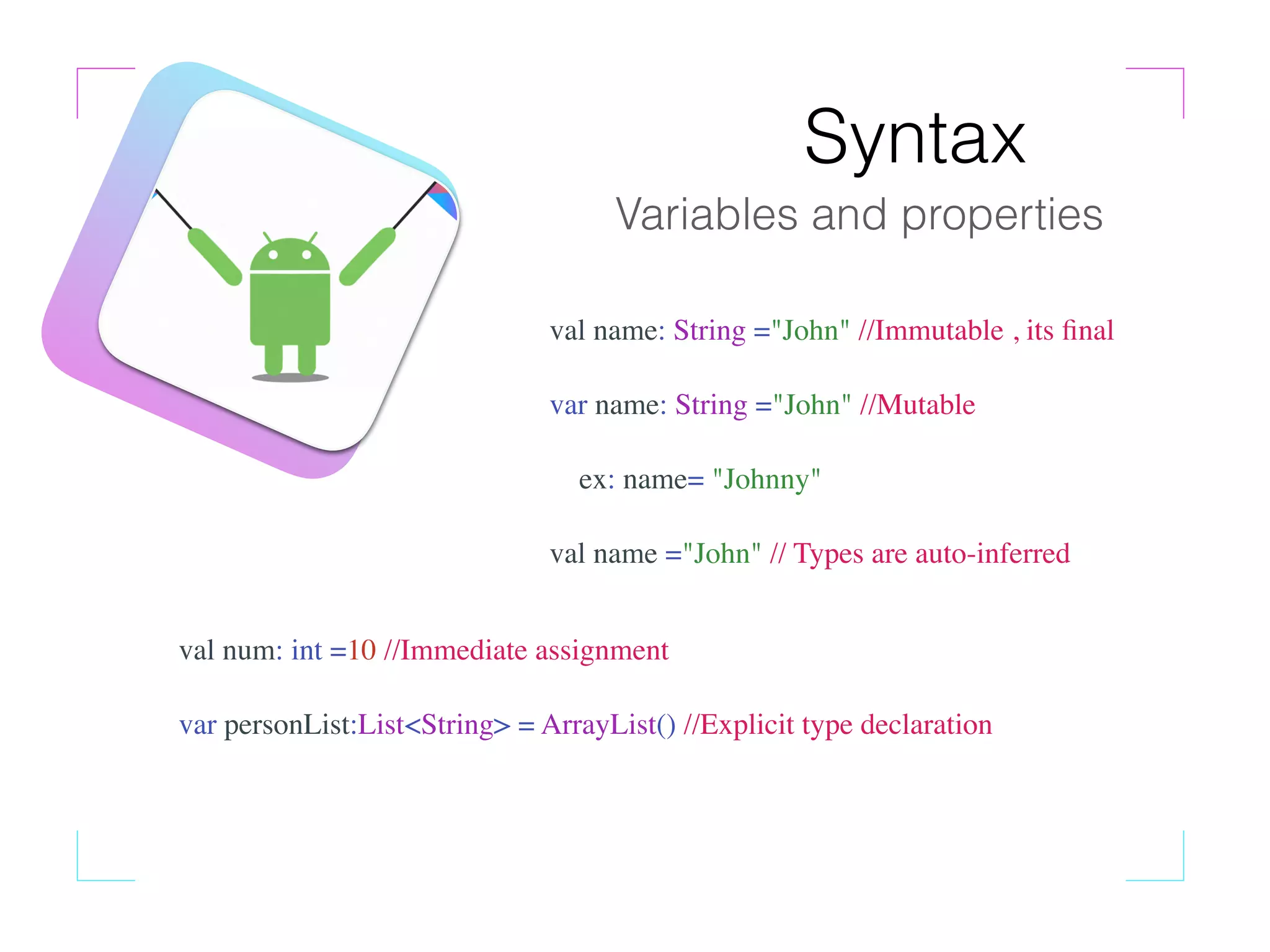 Syntax

Variables and properties

val name: String ="John" //Immutable , its final

var name: String ="John" //Mutable

ex: name= "Johnny"

val name ="John" // Types are auto-inferred

val num: int =10 //Immediate assignment

var personList:List<String> = ArrayList() //Explicit type declaration